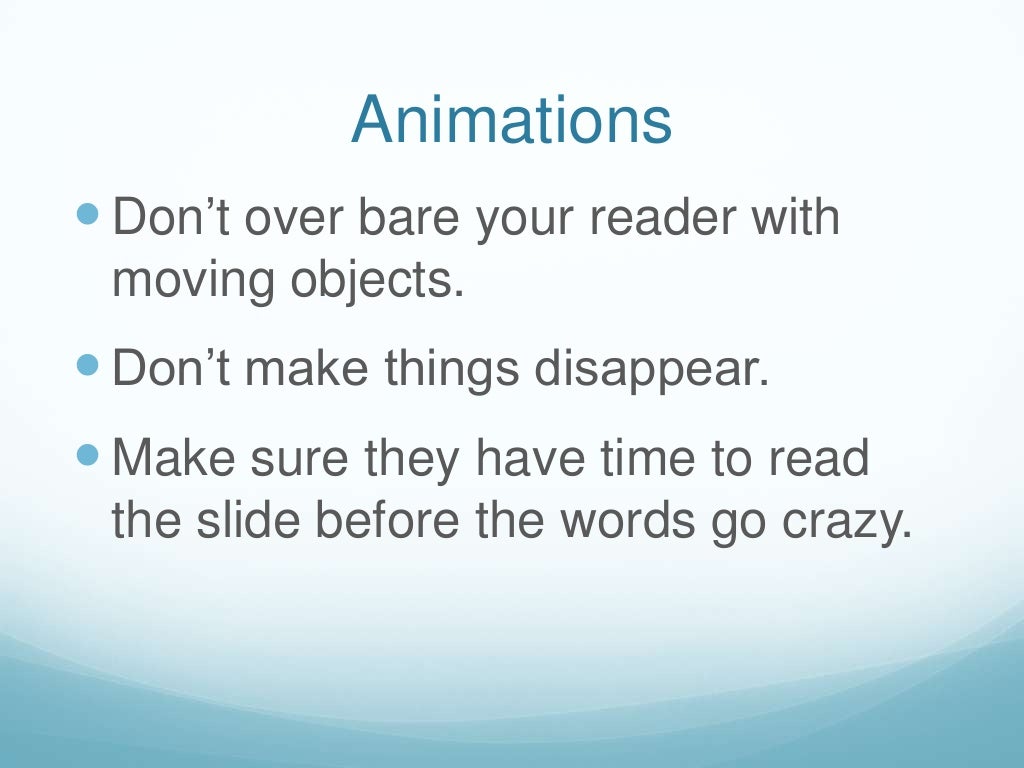 Animations

- Don’t over bare your reader with moving objects.
- Don’t make things disappear.
- Make sure they have time to read the slide before the words go crazy.